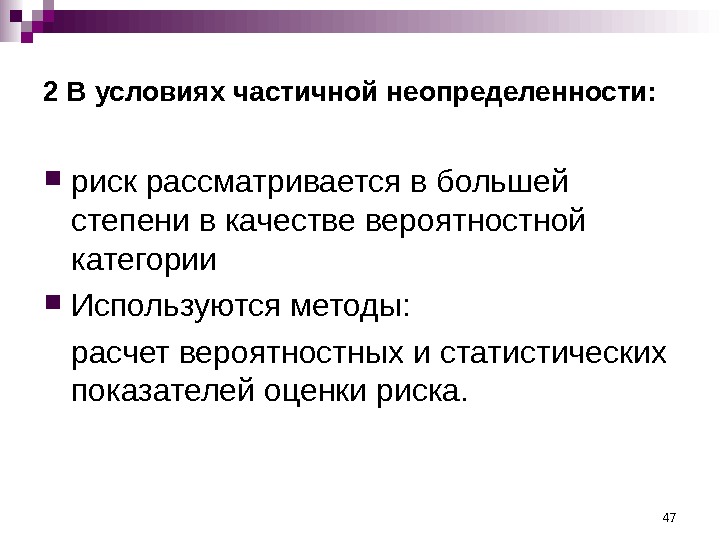 2 В условиях частичной неопределенности:

риск рассматривается в большей степени в качестве вероятностной категории

Используются методы:

расчет вероятностных и статистических показателей оценки риска.

47